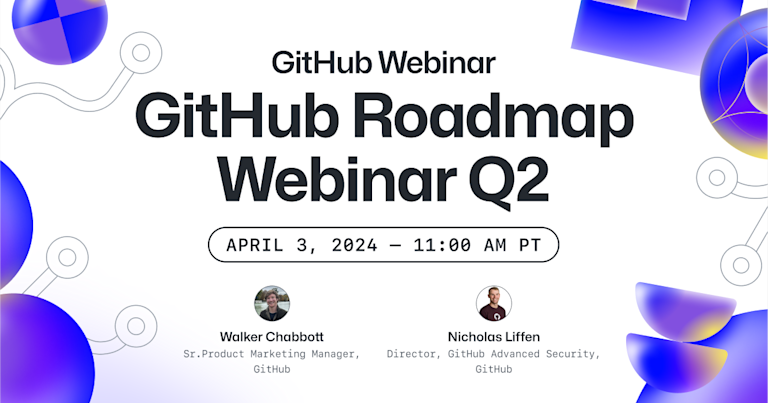 GitHub Webinar

GitHub Roadmap Webinar Q2

APRIL 3, 2024 — 11:00 AM PT

Walker Chabbott
Sr.Product Marketing Manager, GitHub

Nicholas Liffen
Director, GitHub Advanced Security, GitHub